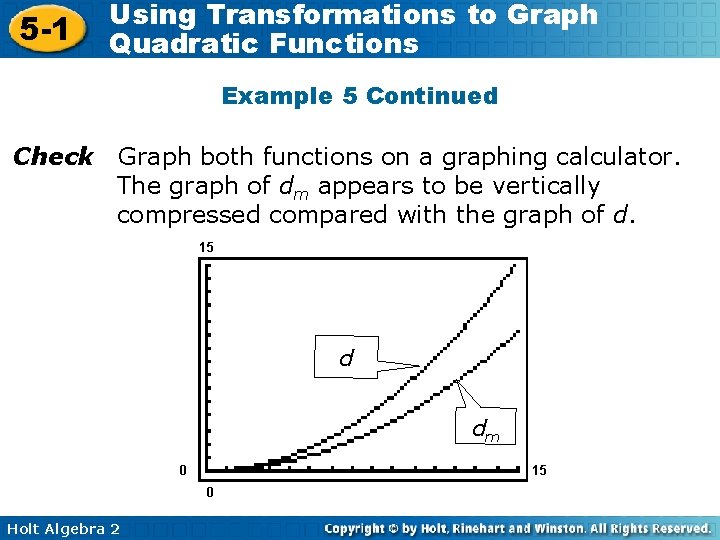 5-1 Using Transformations to Graph Quadratic Functions

Example 5 Continued

Check Graph both functions on a graphing calculator. The graph of $d_m$ appears to be vertically compressed compared with the graph of $d$.

15

$d$

$d_m$

0

15

0

Holt Algebra 2

Copyright © by Holt, Rinehart and Winston. All Rights Reserved.